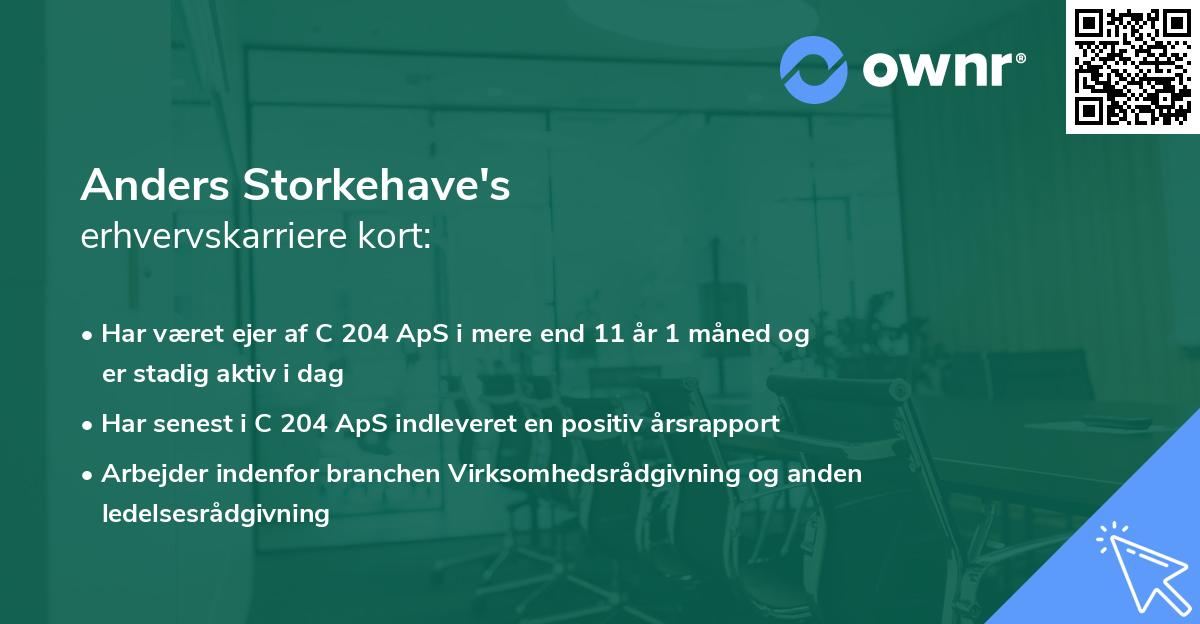 ownr®

Anders Storkehave's
erhvervskarriere kort:

• Har været ejer af C 204 ApS i mere end 11 år 1 måned og er stadig aktiv i dag
• Har senest i C 204 ApS indleveret en positiv årsrapport
• Arbejder indenfor branchen Virksomhedsrådgivning og anden ledelsesrådgivning